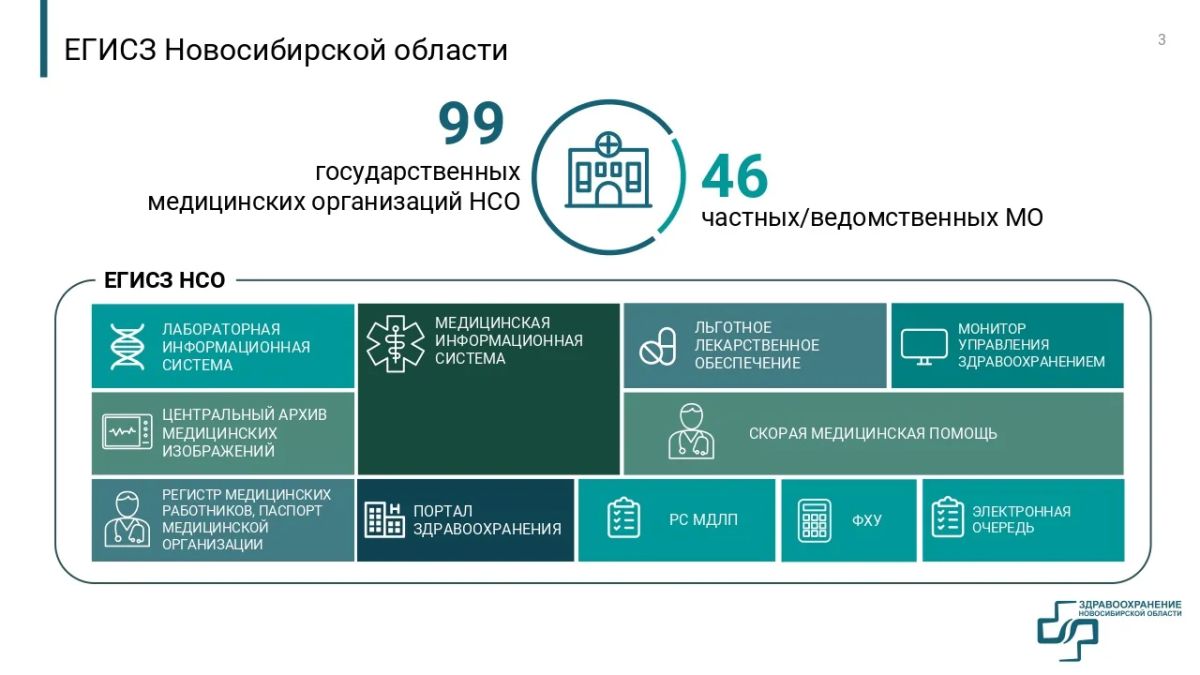 ЕГИСЗ Новосибирской области

3

99
государственных медицинских организаций НСО

46
частных/ведомственных МО

ЕГИСЗ НСО

ЛАБОРАТОРНАЯ ИНФОРМАЦИОННАЯ СИСТЕМА

МЕДИЦИНСКАЯ ИНФОРМАЦИОННАЯ СИСТЕМА

ЛЬГОТНОЕ ЛЕКАРСТВЕННОЕ ОБЕСПЕЧЕНИЕ

МОНИТОР УПРАВЛЕНИЯ ЗДРАВООХРАНЕНИЕМ

ЦЕНТРАЛЬНЫЙ АРХИВ МЕДИЦИНСКИХ ИЗОБРАЖЕНИЙ

СКОРАЯ МЕДИЦИНСКАЯ ПОМОЩЬ

РЕГИСТР МЕДИЦИНСКИХ РАБОТНИКОВ, ПАСПОРТ МЕДИЦИНСКОЙ ОРГАНИЗАЦИИ

ПОРТАЛ ЗДРАВООХРАНЕНИЯ

РС МДЛП

ФХУ

ЭЛЕКТРОННАЯ ОЧЕРЕДЬ

ЗДРАВООХРАНЕНИЕ НОВОСИБИРСКОЙ ОБЛАСТИ